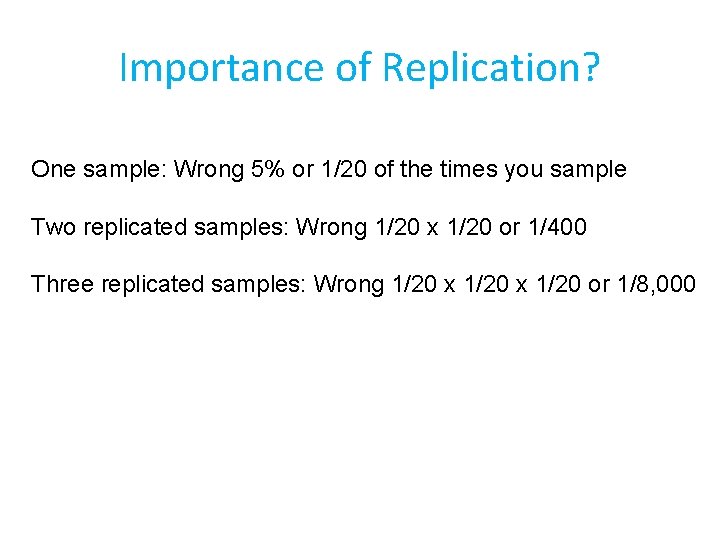 Importance of Replication?

One sample: Wrong 5% or 1/20 of the times you sample

Two replicated samples: Wrong 1/20 x 1/20 or 1/400

Three replicated samples: Wrong 1/20 x 1/20 x 1/20 or 1/8,000